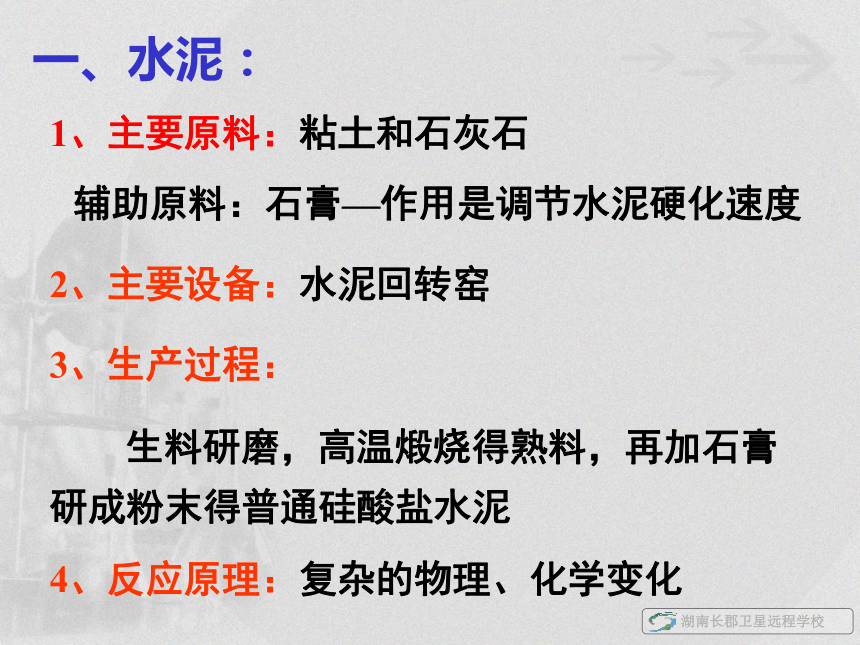 一、水泥：

1、主要原料：粘土和石灰石

辅助原料：石膏—作用是调节水泥硬化速度

2、主要设备：水泥回转窑

3、生产过程：

生料研磨，高温煅烧得熟料，再加石膏研成粉末得普通硅酸盐水泥

4、反应原理：复杂的物理、化学变化

湖南长郡卫星远程学校